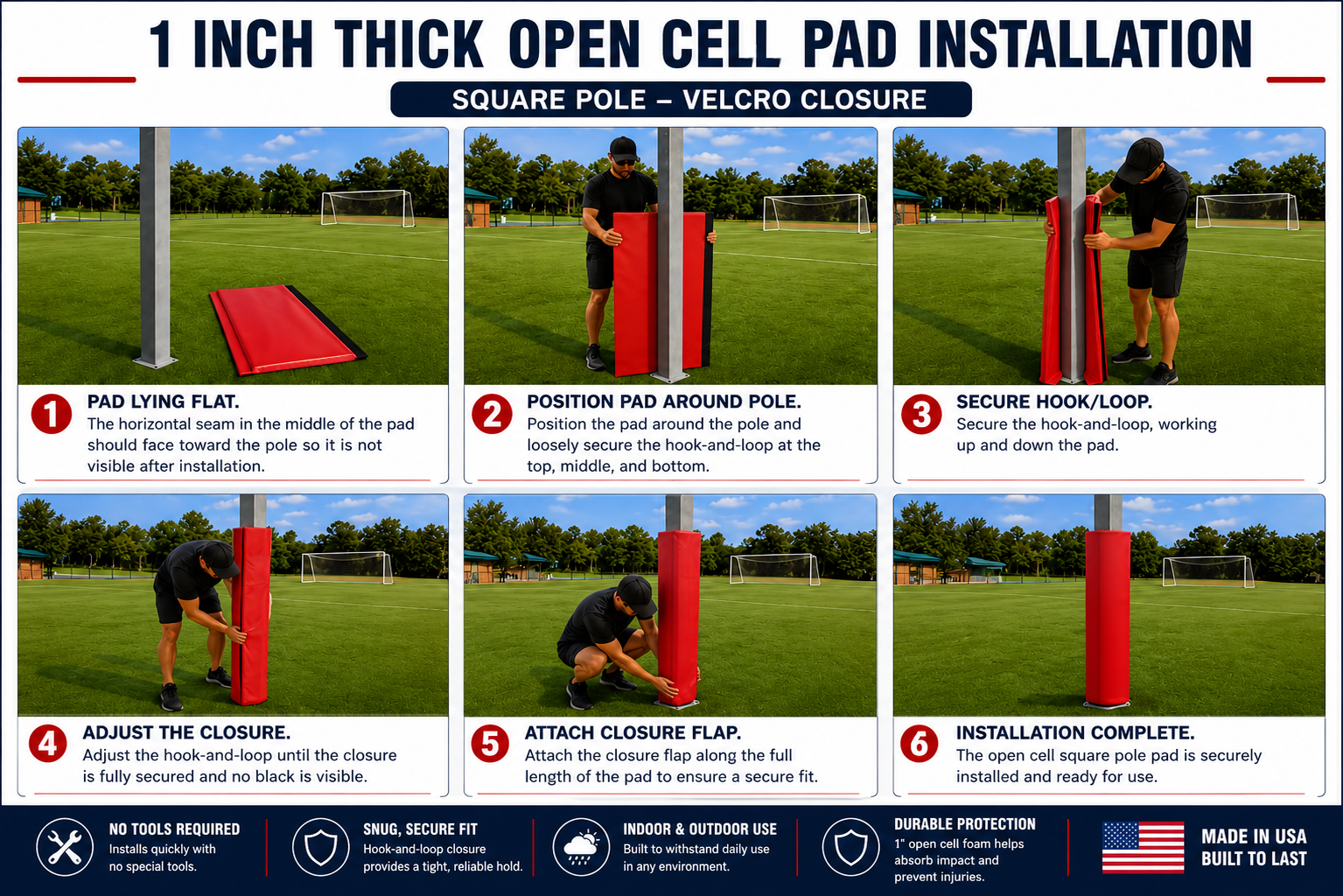 1 INCH THICK OPEN CELL PAD INSTALLATION

SQUARE POLE – VELCRO CLOSURE

1 PAD LYING FLAT.
The horizontal seam in the middle of the pad should face toward the pole so it is not visible after installation.

2 POSITION PAD AROUND POLE.
Position the pad around the pole and loosely secure the hook-and-loop at the top, middle, and bottom.

3 SECURE HOOK/LOOP.
Secure the hook-and-loop, working up and down the pad.

4 ADJUST THE CLOSURE.
Adjust the hook-and-loop until the closure is fully secured and no black is visible.

5 ATTACH CLOSURE FLAP.
Attach the closure flap along the full length of the pad to ensure a secure fit.

6 INSTALLATION COMPLETE.
The open cell square pole pad is securely installed and ready for use.

NO TOOLS REQUIRED
Installs quickly with no special tools.

SNUG, SECURE FIT
Hook-and-loop closure provides a tight, reliable hold.

INDOOR & OUTDOOR USE
Built to withstand daily use in any environment.

DURABLE PROTECTION
1" open cell foam helps absorb impact and prevent injuries.

MADE IN USA
BUILT TO LAST